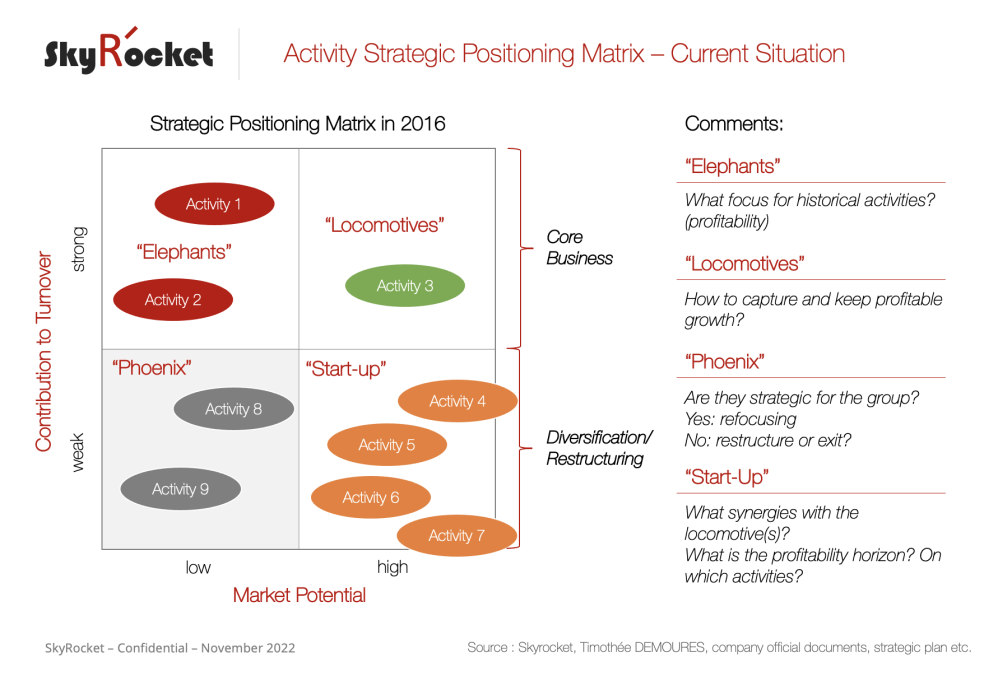 SkyRocket

Activity Strategic Positioning Matrix – Current Situation

Strategic Positioning Matrix in 2016

Contribution to Turnover

strong

weak

Activity 1

"Elephants"

Activity 2

"Locomotives"

Activity 3

"Phoenix"

Activity 8

Activity 9

"Start-up"

Activity 4

Activity 5

Activity 6

Activity 7

low

high

Market Potential

Core Business

Diversification/ Restructuring

Comments:

"Elephants"

What focus for historical activities? (profitability)

"Locomotives"

How to capture and keep profitable growth?

"Phoenix"

Are they strategic for the group?
Yes: refocusing
No: restructure or exit?

"Start-Up"

What synergies with the locomotive(s)?
What is the profitability horizon? On which activities?

SkyRocket – Confidential – November 2022

Source : Skyrocket, Timothée DEMOURES, company official documents, strategic plan etc.